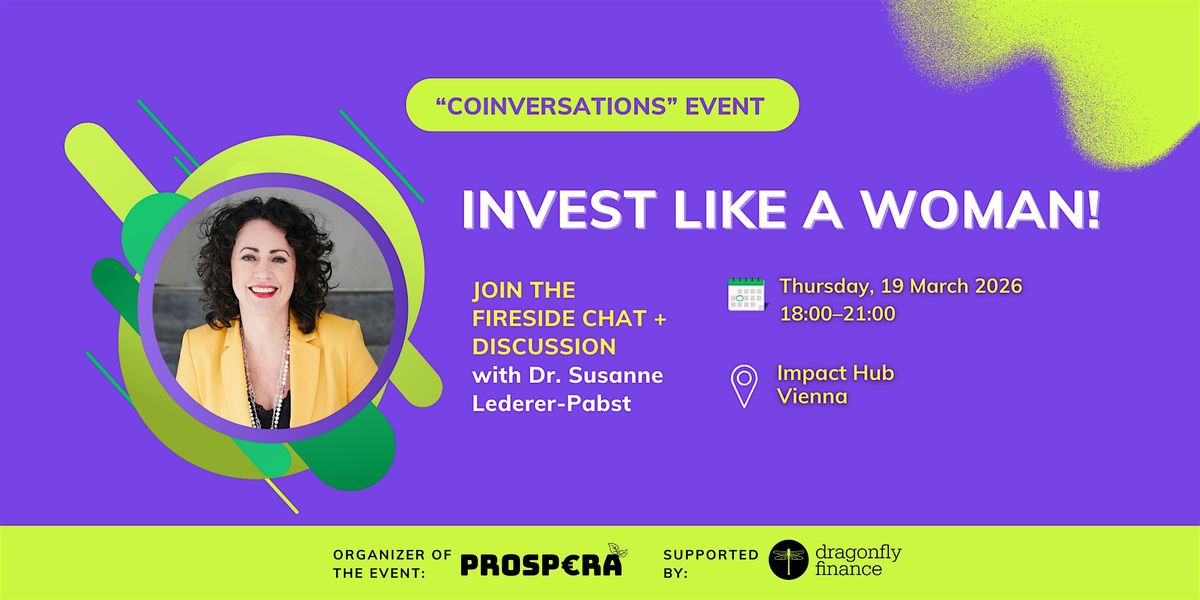 “COINVERSATIONS” EVENT

INVEST LIKE A WOMAN!

JOIN THE FIRESIDE CHAT + DISCUSSION
with Dr. Susanne Lederer-Pabst

Thursday, 19 March 2026
18:00–21:00

Impact Hub Vienna

ORGANIZER OF THE EVENT: PROSP€RA

SUPPORTED BY: dragonfly finance